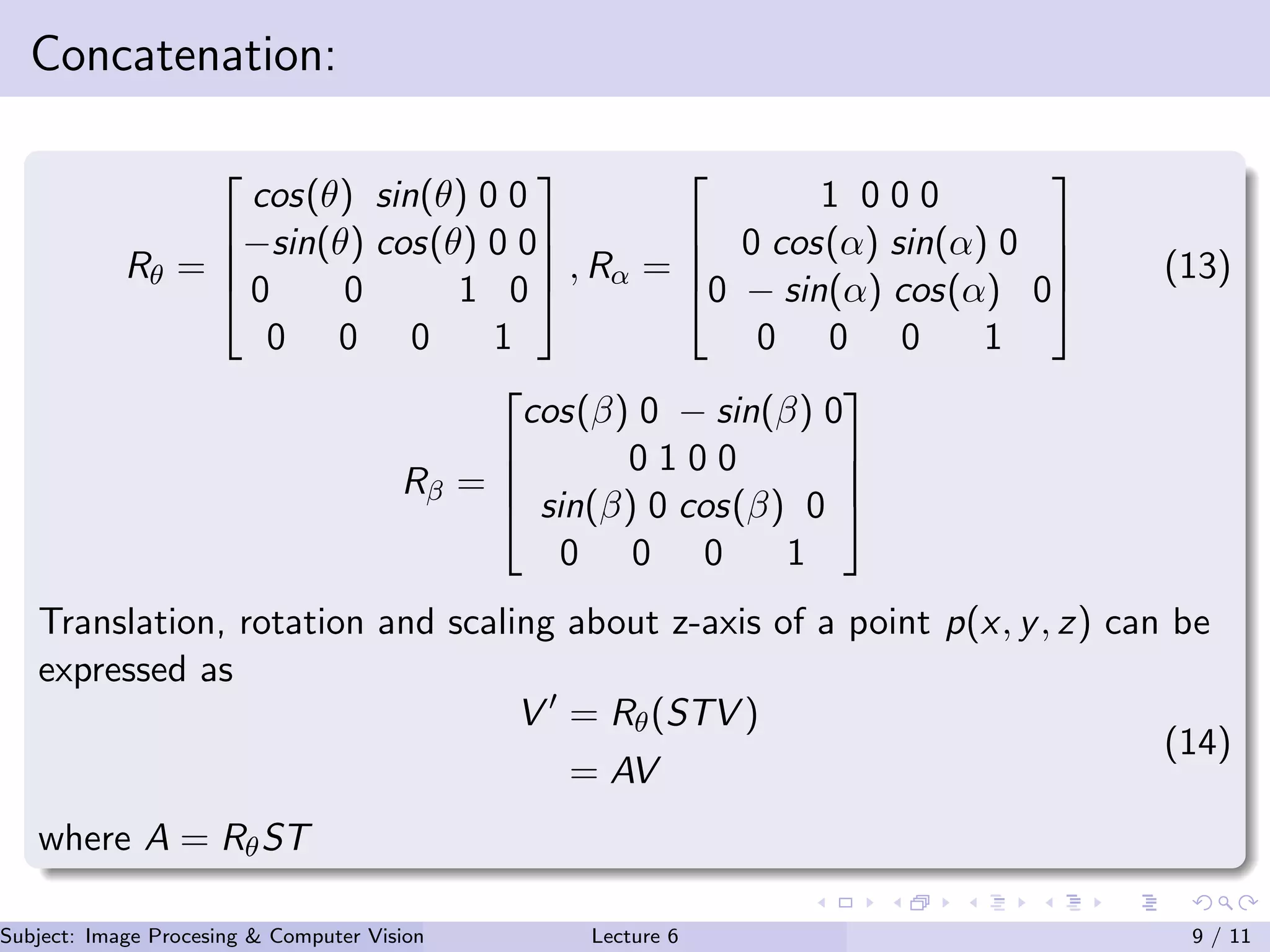 Concatenation:

$$R_\theta = \begin{bmatrix} cos(\theta) & sin(\theta) & 0 & 0 \\ -sin(\theta) & cos(\theta) & 0 & 0 \\ 0 & 0 & 1 & 0 \\ 0 & 0 & 0 & 1 \end{bmatrix}, R_\alpha = \begin{bmatrix} 1 & 0 & 0 & 0 \\ 0 & cos(\alpha) & sin(\alpha) & 0 \\ 0 & -sin(\alpha) & cos(\alpha) & 0 \\ 0 & 0 & 0 & 1 \end{bmatrix} \quad (13)$$

$$R_\beta = \begin{bmatrix} cos(\beta) & 0 & -sin(\beta) & 0 \\ 0 & 1 & 0 & 0 \\ sin(\beta) & 0 & cos(\beta) & 0 \\ 0 & 0 & 0 & 1 \end{bmatrix}$$

Translation, rotation and scaling about z-axis of a point $p(x, y, z)$ can be expressed as

$$V' = R_\theta(STV)$$
$$= AV \quad (14)$$

where $A = R_\theta ST$

Subject: Image Procesing & Computer Vision Lecture 6 9 / 11